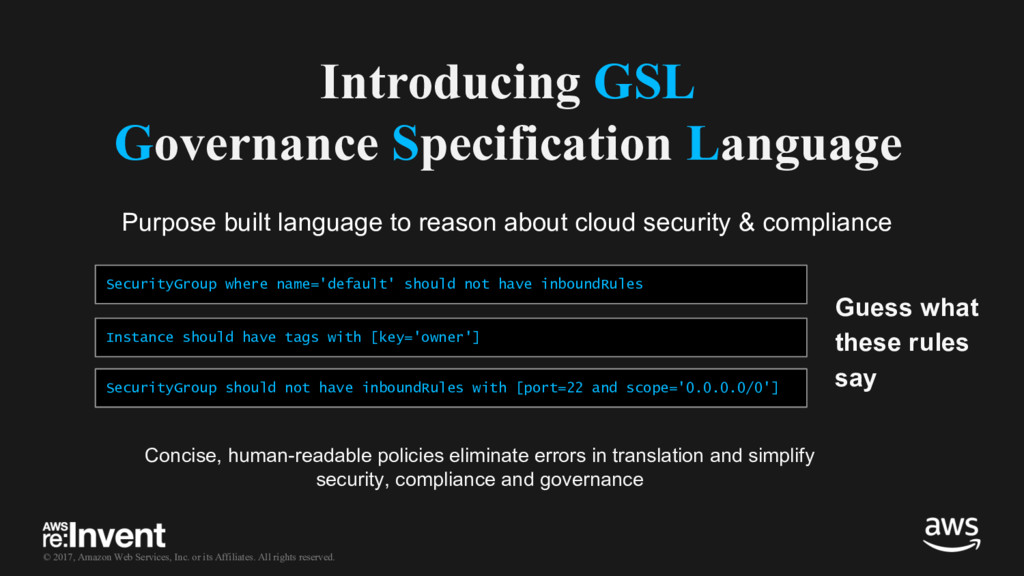 Introducing GSL
Governance Specification Language

Purpose built language to reason about cloud security & compliance

SecurityGroup where name='default' should not have inboundRules

Instance should have tags with [key='owner']

SecurityGroup should not have inboundRules with [port=22 and scope='0.0.0.0/0']

Guess what these rules say

Concise, human-readable policies eliminate errors in translation and simplify security, compliance and governance

AWS re:Invent

© 2017, Amazon Web Services, Inc. or its Affiliates. All rights reserved.

aws